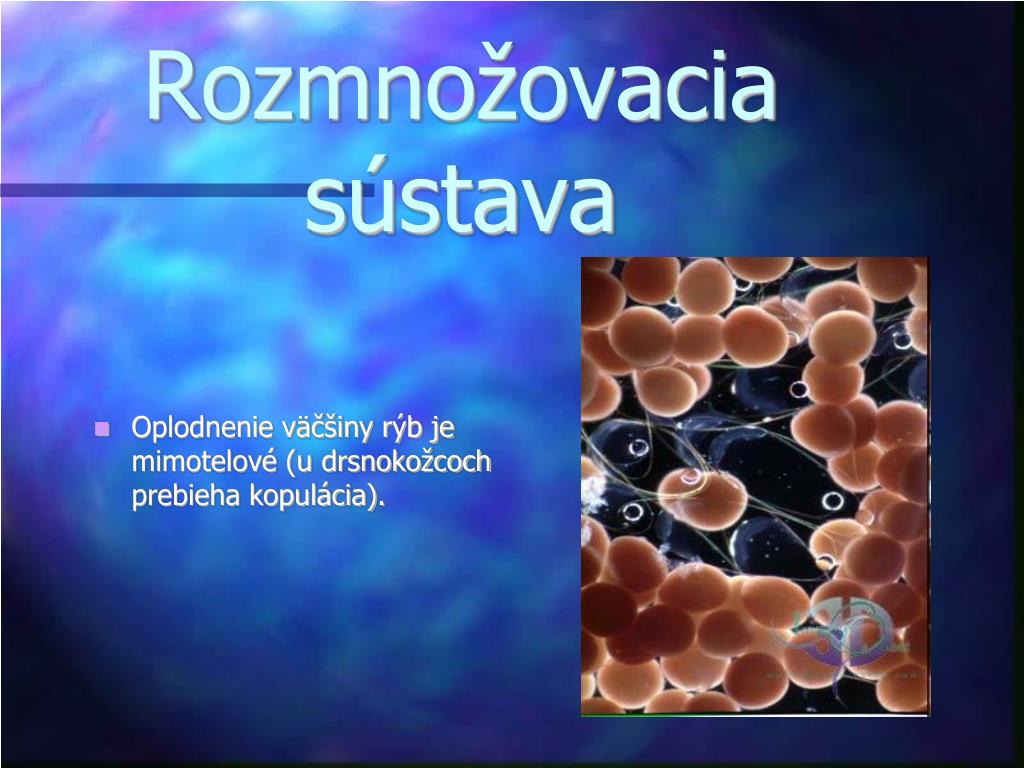 Rozmnožovacia sústava

Oplodnenie väčšiny rýb je mimotelové (u drsnokožcoch prebieha kopulácia).